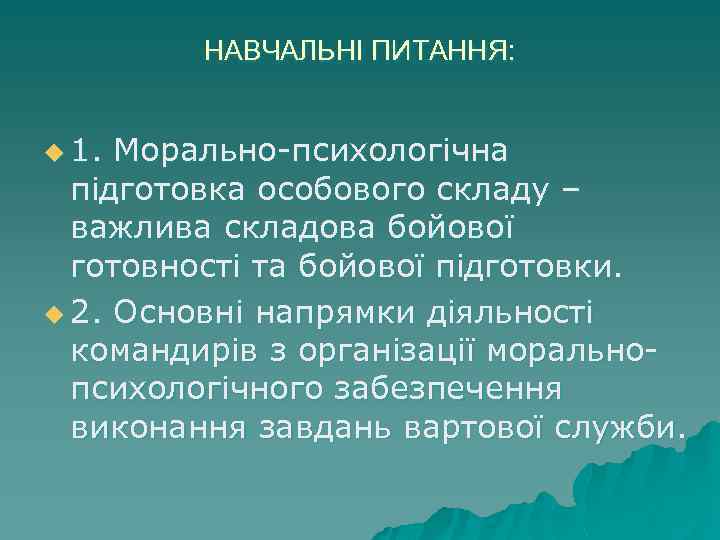 НАВЧАЛЬНІ ПИТАННЯ:

1. Морально-психологічна підготовка особового складу – важлива складова бойової готовності та бойової підготовки.

2. Основні напрямки діяльності командирів з організації морально-психологічного забезпечення виконання завдань вартової служби.